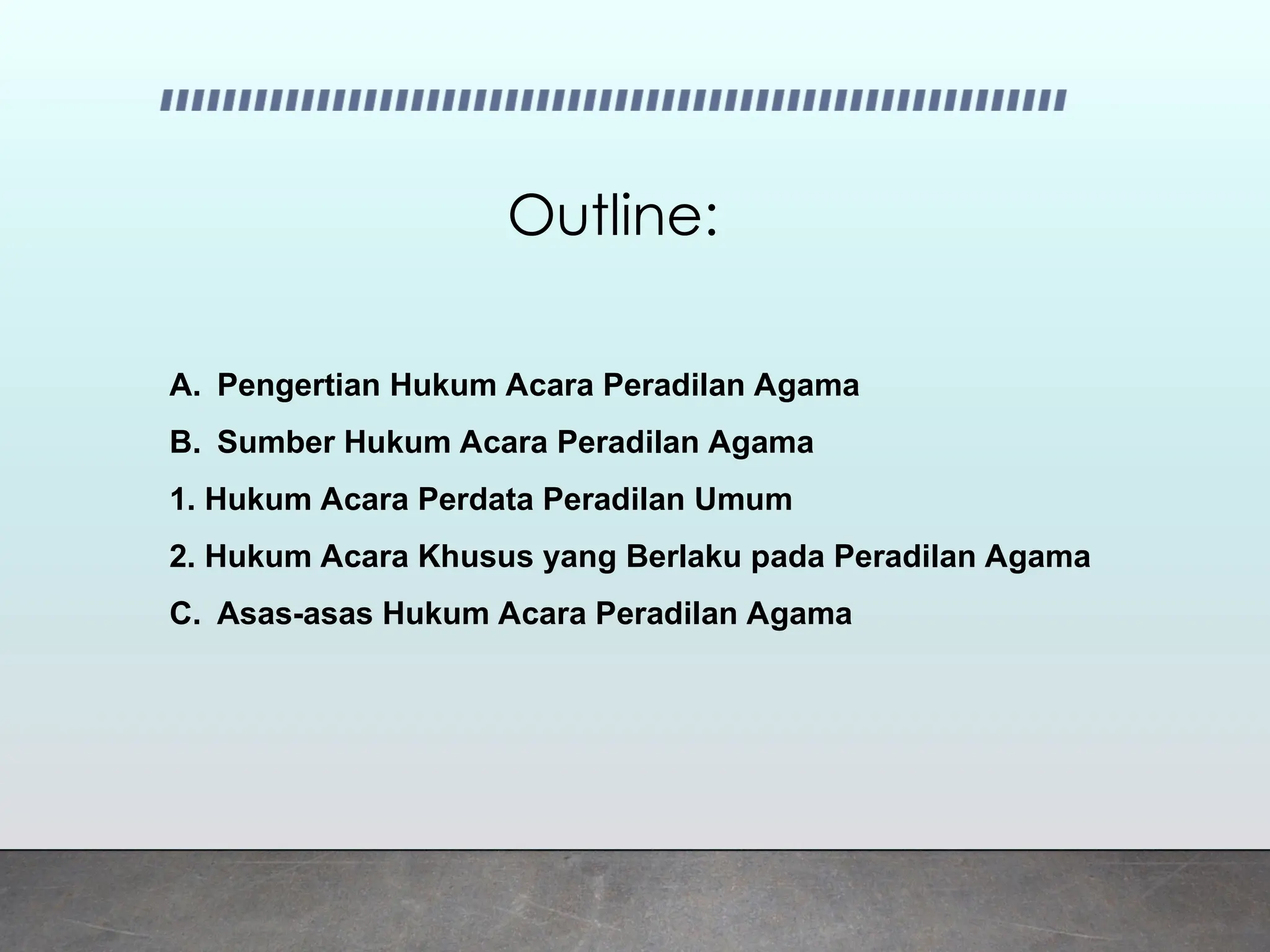 Outline:

A. Pengertian Hukum Acara Peradilan Agama

B. Sumber Hukum Acara Peradilan Agama

1. Hukum Acara Perdata Peradilan Umum

2. Hukum Acara Khusus yang Berlaku pada Peradilan Agama

C. Asas-asas Hukum Acara Peradilan Agama